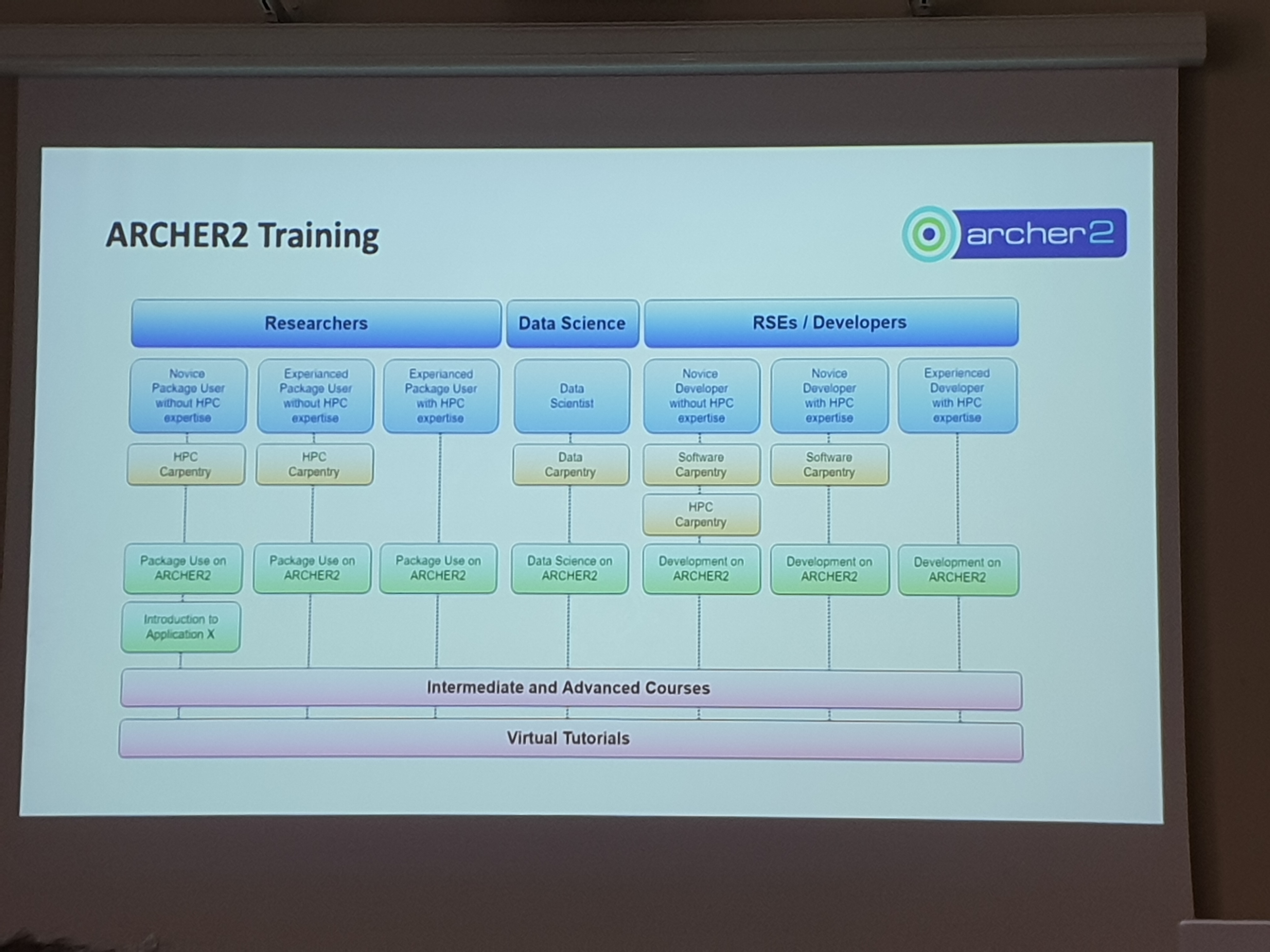 ARCHER2 Training

archer2

Researchers

Data Science

RSEs / Developers

Novice Package User without HPC expertise

Experianced Package User without HPC expertise

Experianced Package User with HPC expertise

Data Scientist

Novice Developer without HPC expertise

Novice Developer with HPC expertise

Experienced Developer with HPC expertise

HPC Carpentry

HPC Carpentry

Data Carpentry

Software Carpentry

Software Carpentry

HPC Carpentry

Package Use on ARCHER2

Package Use on ARCHER2

Package Use on ARCHER2

Data Science on ARCHER2

Development on ARCHER2

Development on ARCHER2

Development on ARCHER2

Introduction to Application X

Intermediate and Advanced Courses

Virtual Tutorials